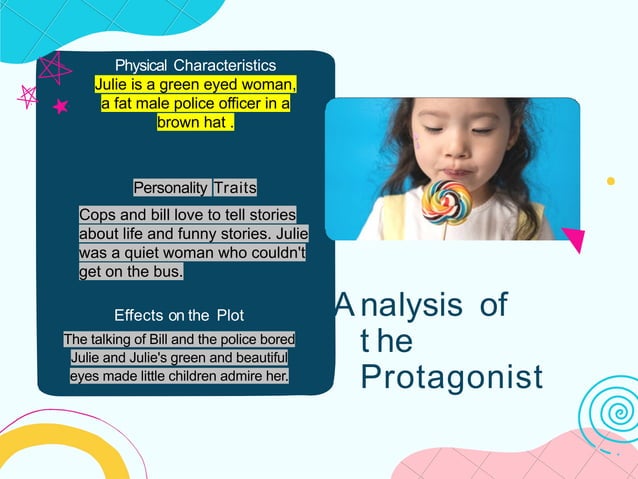 Physical Characteristics
Julie is a green eyed woman, a fat male police officer in a brown hat .

Personality Traits

Cops and bill love to tell stories about life and funny stories. Julie was a quiet woman who couldn't get on the bus.

Effects on the Plot

The talking of Bill and the police bored Julie and Julie's green and beautiful eyes made little children admire her.

Analysis of the Protagonist